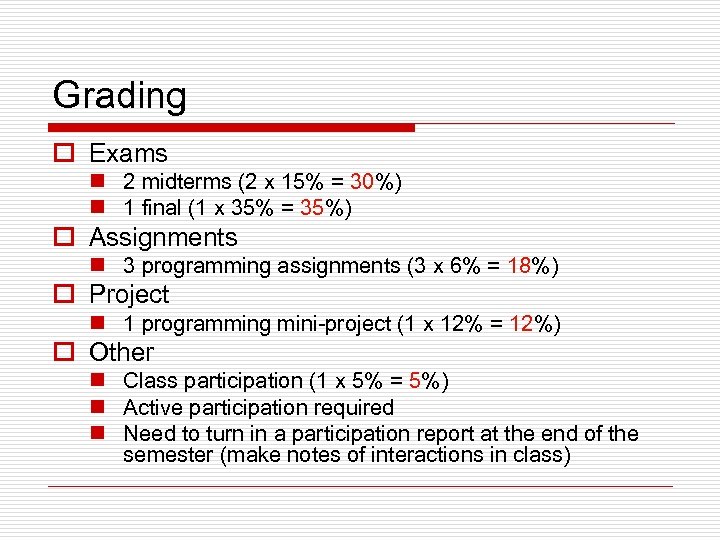 Grading

Exams
2 midterms (2 x 15% = 30%)
1 final (1 x 35% = 35%)

Assignments
3 programming assignments (3 x 6% = 18%)

Project
1 programming mini-project (1 x 12% = 12%)

Other
Class participation (1 x 5% = 5%)
Active participation required
Need to turn in a participation report at the end of the semester (make notes of interactions in class)